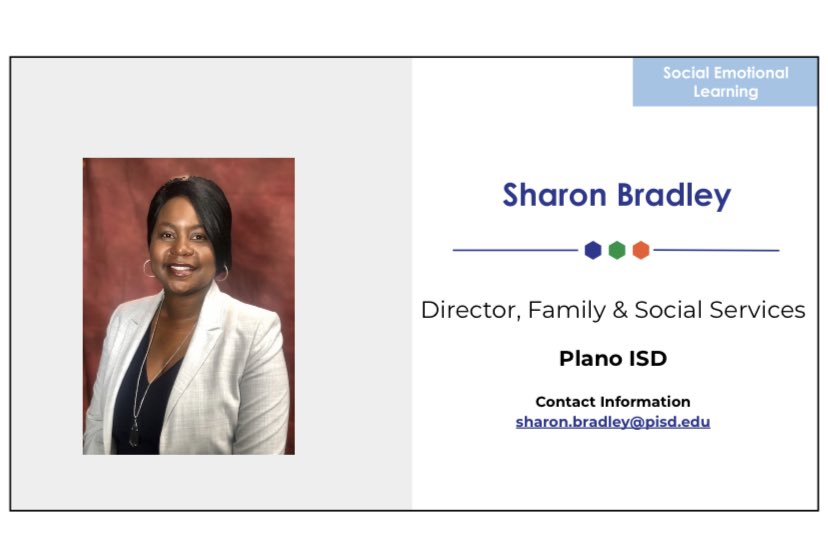 Social Emotional Learning

Sharon Bradley

Director, Family & Social Services

Plano ISD

Contact Information
sharon.bradley@pisd.edu